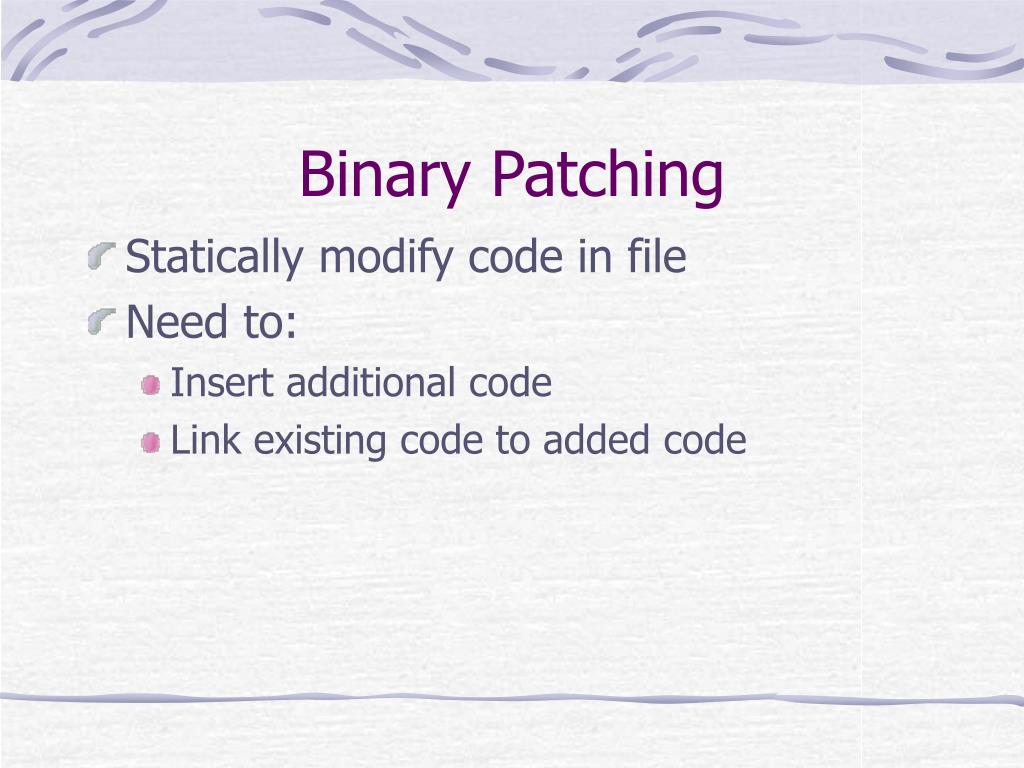 Binary Patching

Statically modify code in file
Need to:
Insert additional code
Link existing code to added code